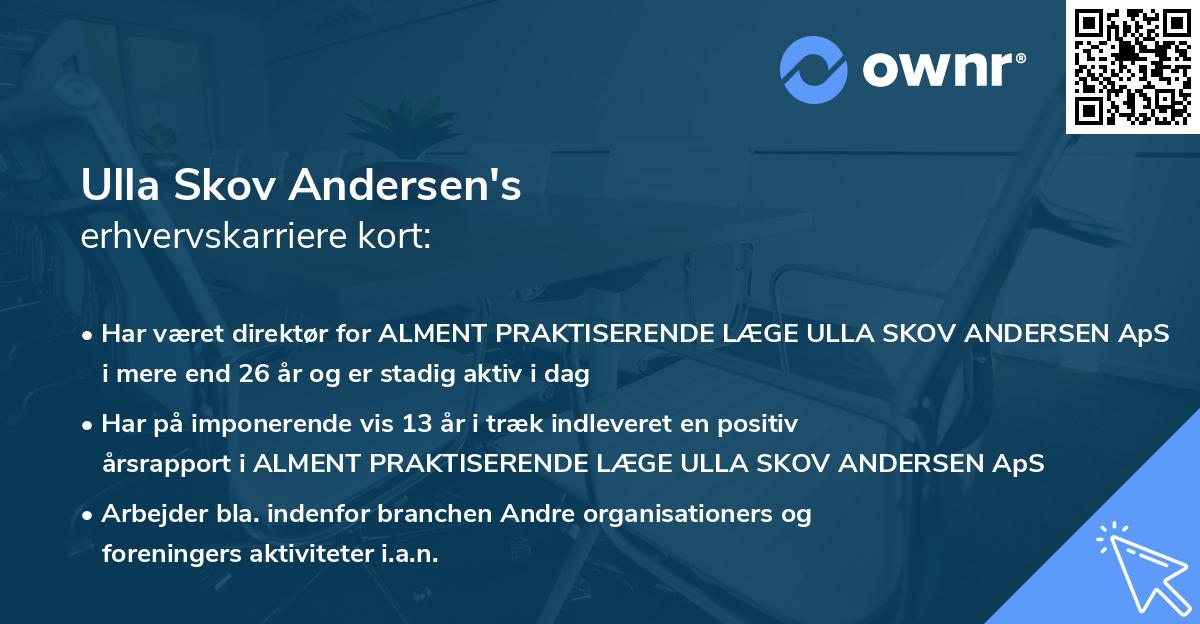 ownr®

Ulla Skov Andersen's
erhvervskarriere kort:

• Har været direktør for ALMENT PRAKTISERENDE LÆGE ULLA SKOV ANDERSEN ApS i mere end 26 år og er stadig aktiv i dag

• Har på imponerende vis 13 år i træk indleveret en positiv årsrapport i ALMENT PRAKTISERENDE LÆGE ULLA SKOV ANDERSEN ApS

• Arbejder bla. indenfor branchen Andre organisationers og foreningers aktiviteter i.a.n.